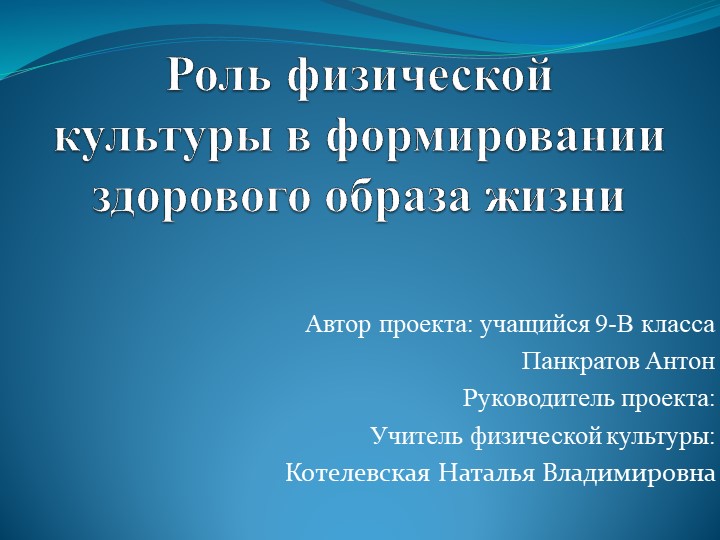 Роль физической культуры в формировании здорового образа жизни

Автор проекта: учащийся 9-В класса
Панкратов Антон
Руководитель проекта:
Учитель физической культуры:
Котелевская Наталья Владимировна